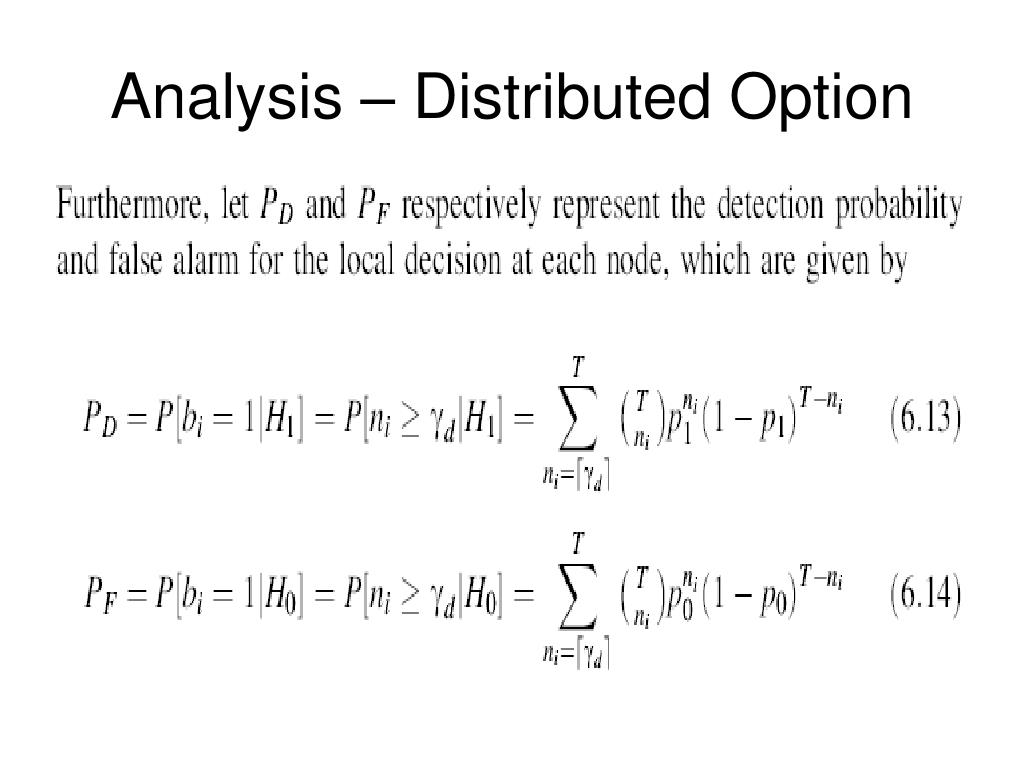 Analysis – Distributed Option

Furthermore, let $P_D$ and $P_F$ respectively represent the detection probability and false alarm for the local decision at each node, which are given by

$P_D = P[b_i = 1|H_1] = P[n_i \geq \gamma_d|H_1] = \sum_{n_i=\lceil\gamma_d\rceil}^{T} \binom{T}{n_i} p_1^{n_i}(1-p_1)^{T-n_i}$ (6.13)

$P_F = P[b_i = 1|H_0] = P[n_i \geq \gamma_d|H_0] = \sum_{n_i=\lceil\gamma_d\rceil}^{T} \binom{T}{n_i} p_0^{n_i}(1-p_0)^{T-n_i}$ (6.14)